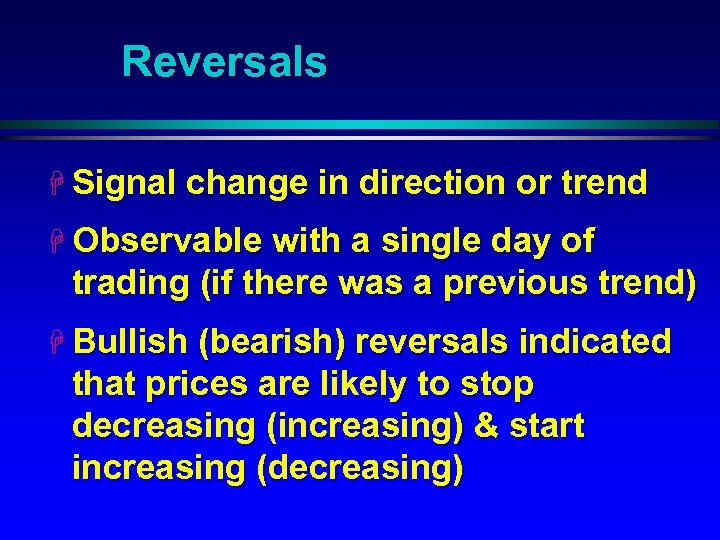 Reversals

Signal change in direction or trend

Observable with a single day of trading (if there was a previous trend)

Bullish (bearish) reversals indicated that prices are likely to stop decreasing (increasing) & start increasing (decreasing)